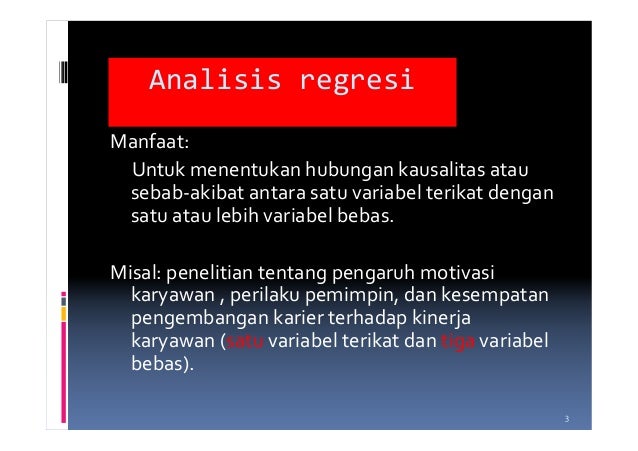 Analisis regresi

Manfaat:

Untuk menentukan hubungan kausalitas atau sebab-akibat antara satu variabel terikat dengan satu atau lebih variabel bebas.

Misal: penelitian tentang pengaruh motivasi karyawan , perilaku pemimpin, dan kesempatan pengembangan karier terhadap kinerja karyawan (satu variabel terikat dan tiga variabel bebas).

3